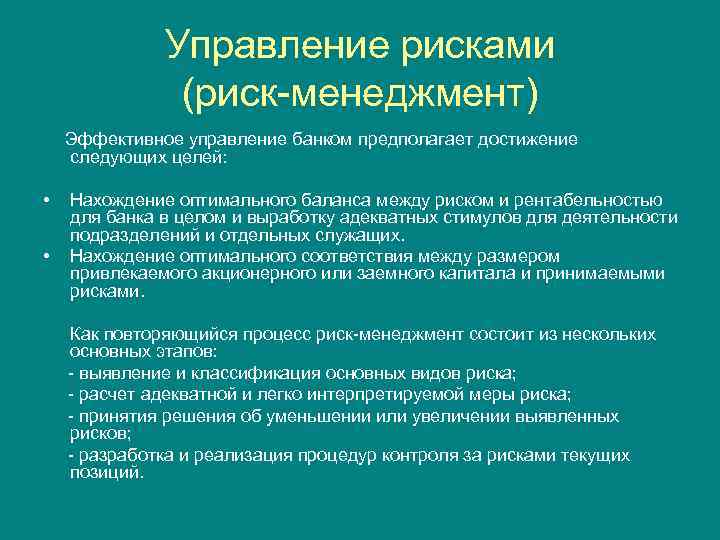 Управление рисками (риск-менеджмент)

Эффективное управление банком предполагает достижение следующих целей:

• Нахождение оптимального баланса между риском и рентабельностью для банка в целом и выработку адекватных стимулов для деятельности подразделений и отдельных служащих.
• Нахождение оптимального соответствия между размером привлекаемого акционерного или заемного капитала и принимаемыми рисками.

Как повторяющийся процесс риск-менеджмент состоит из нескольких основных этапов:
- выявление и классификация основных видов риска;
- расчет адекватной и легко интерпретируемой меры риска;
- принятия решения об уменьшении или увеличении выявленных рисков;
- разработка и реализация процедур контроля за рисками текущих позиций.